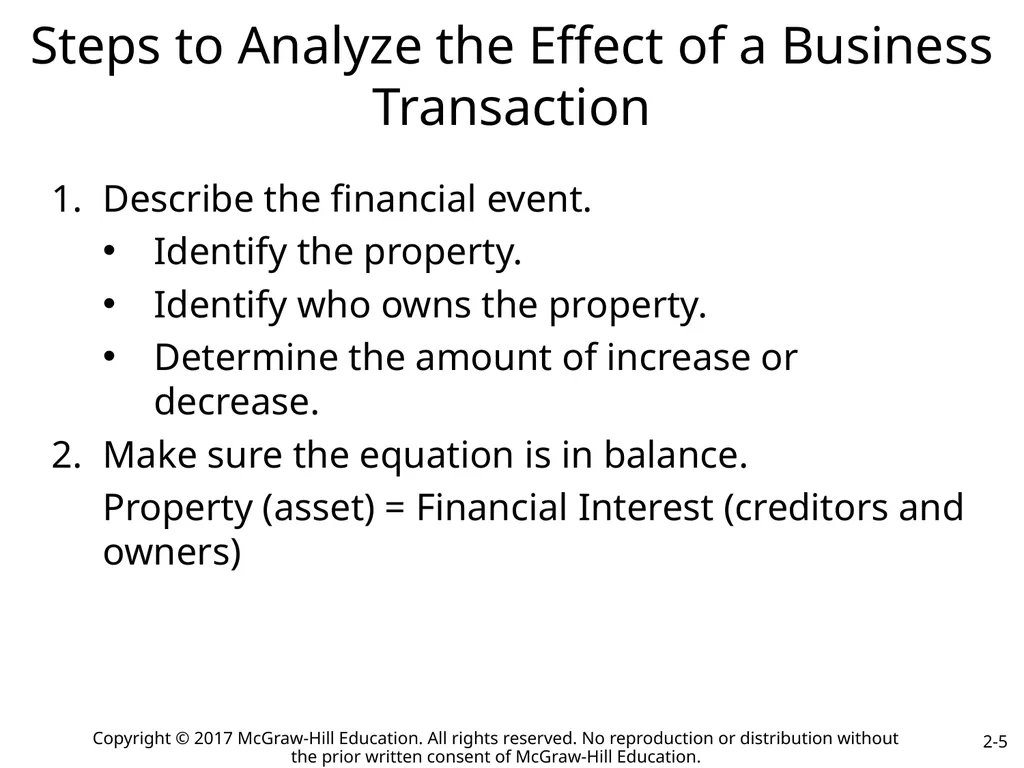 Steps to Analyze the Effect of a Business Transaction

1. Describe the financial event.
• Identify the property.
• Identify who owns the property.
• Determine the amount of increase or decrease.
2. Make sure the equation is in balance.
Property (asset) = Financial Interest (creditors and owners)

Copyright © 2017 McGraw-Hill Education. All rights reserved. No reproduction or distribution without the prior written consent of McGraw-Hill Education.

2-5